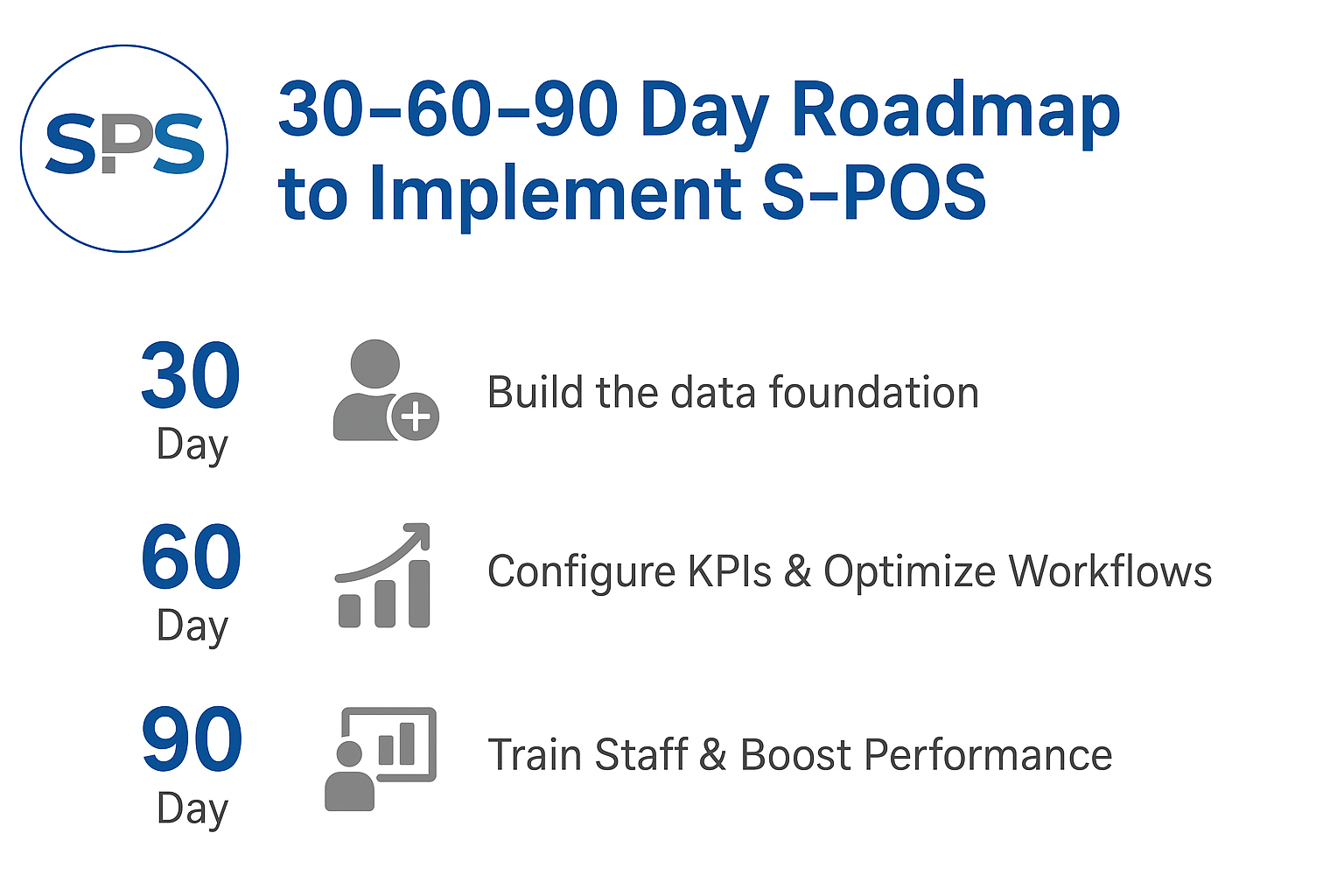 SPS

30–60–90 Day Roadmap to Implement S-POS

30
Day

Build the data foundation

60
Day

Configure KPIs & Optimize Workflows

90
Day

Train Staff & Boost Performance